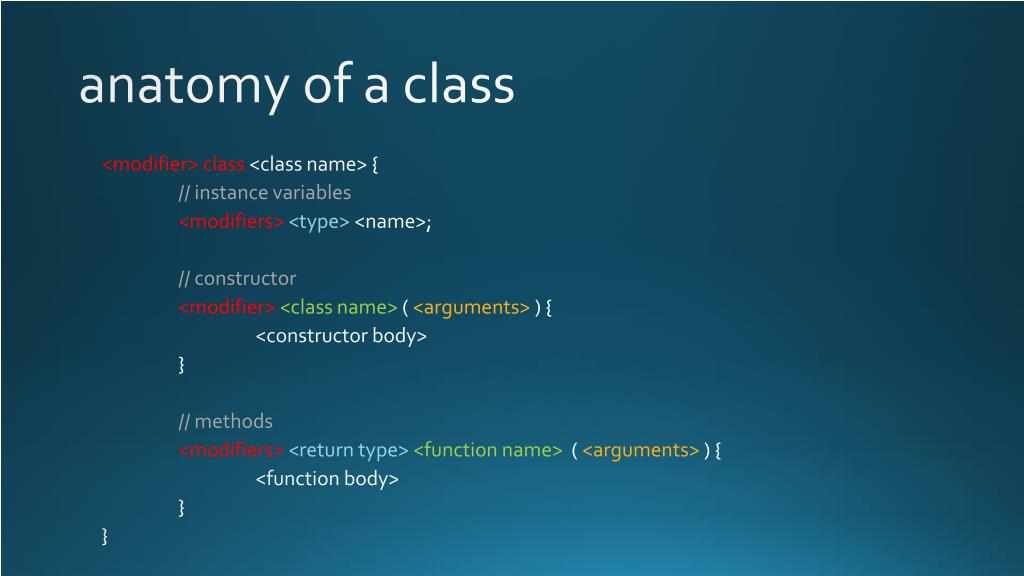 anatomy of a class

<modifier> class <class name> {
// instance variables
<modifiers> <type> <name>;

// constructor
<modifier> <class name> ( <arguments> ) {
<constructor body>
}

// methods
<modifiers> <return type> <function name> ( <arguments> ) {
<function body>
}
}